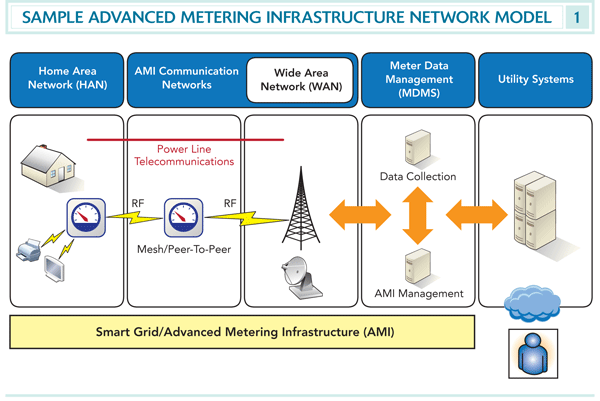 SAMPLE ADVANCED METERING INFRASTRUCTURE NETWORK MODEL 1

Home Area Network (HAN)

AMI Communication Networks

Wide Area Network (WAN)

Meter Data Management (MDMS)

Utility Systems

Power Line Telecommunications

RF

RF

Mesh/Peer-To-Peer

Data Collection

AMI Management

Smart Grid/Advanced Metering Infrastructure (AMI)